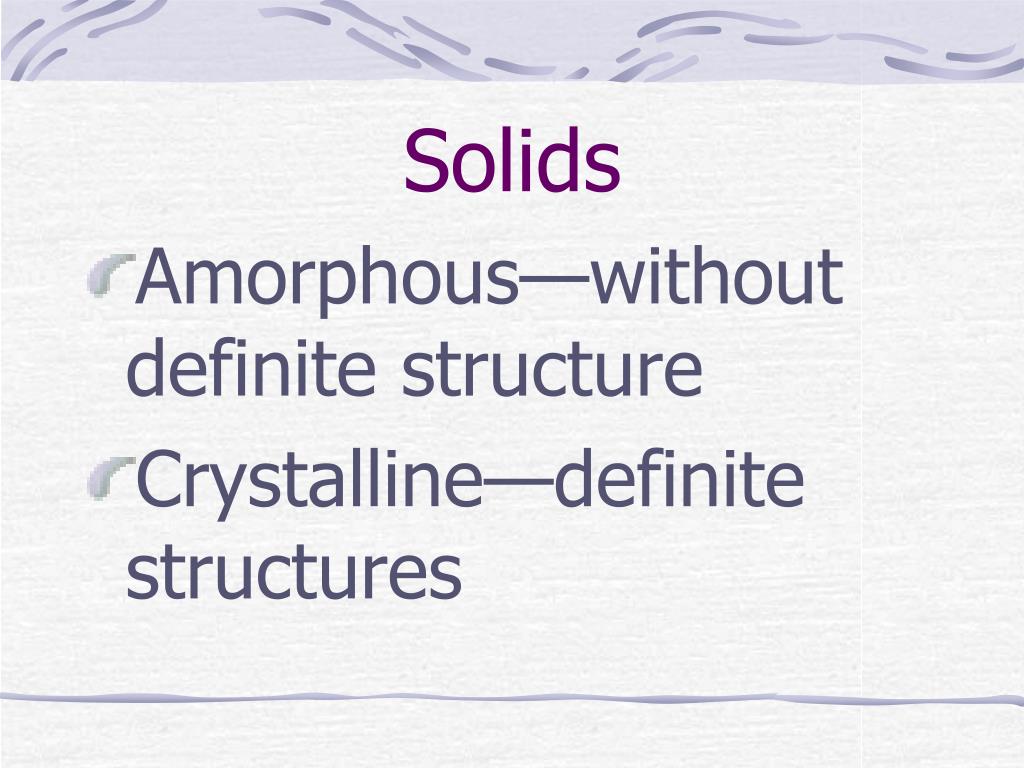 Solids

Amorphous—without definite structure

Crystalline—definite structures